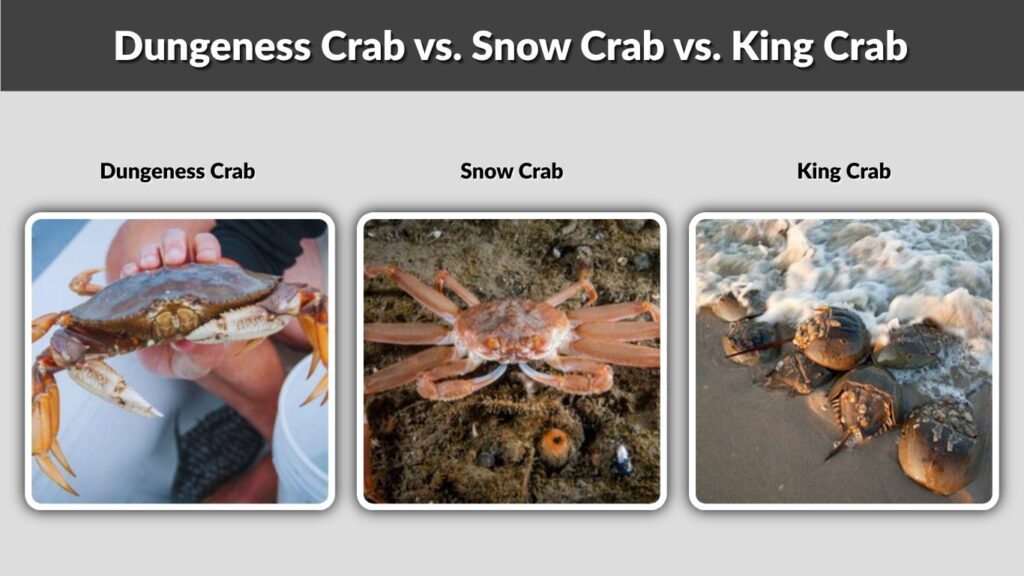 Dungeness Crab vs. Snow Crab vs. King Crab

Dungeness Crab

Snow Crab

King Crab